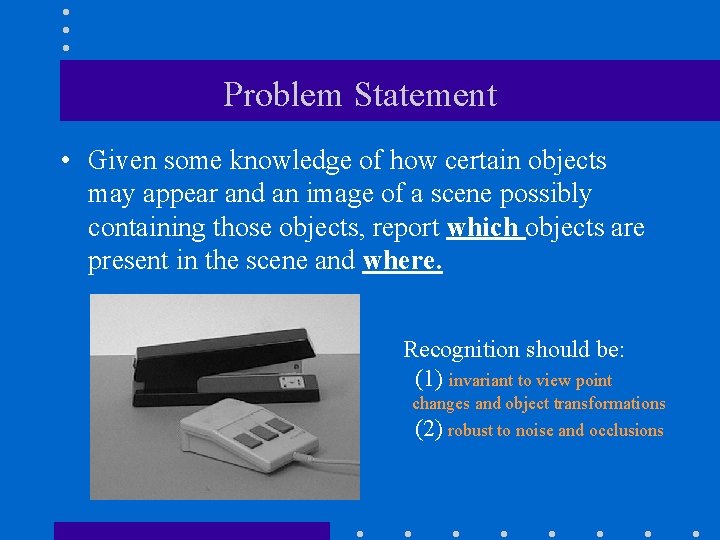 Problem Statement

• Given some knowledge of how certain objects may appear and an image of a scene possibly containing those objects, report which objects are present in the scene and where.

Recognition should be:
(1) invariant to view point changes and object transformations
(2) robust to noise and occlusions